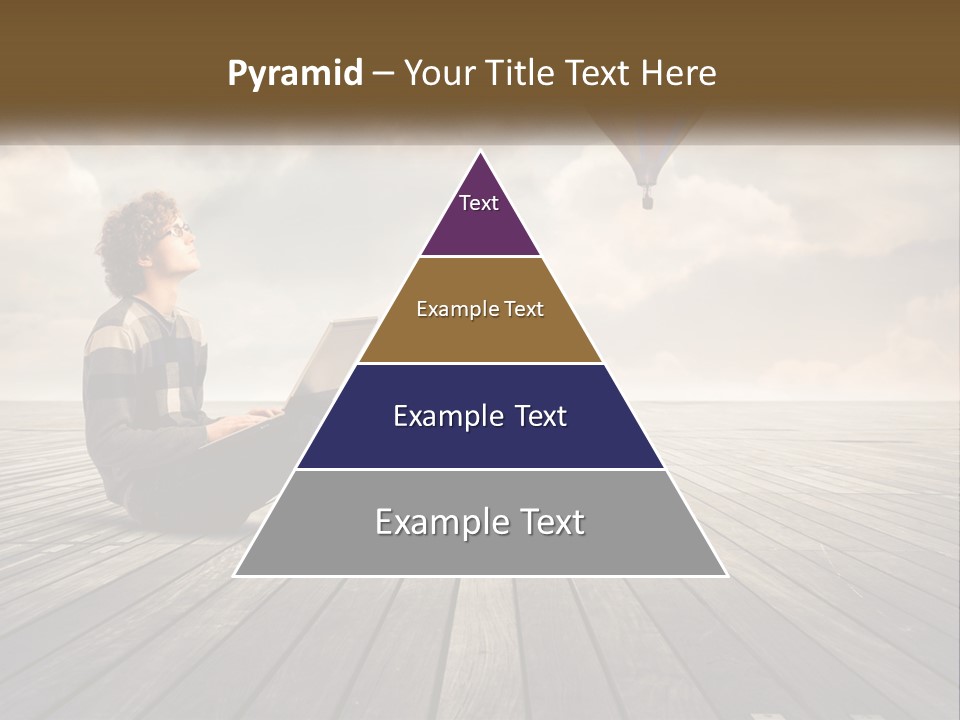 Pyramid – Your Title Text Here

Text

Example Text

Example Text

Example Text